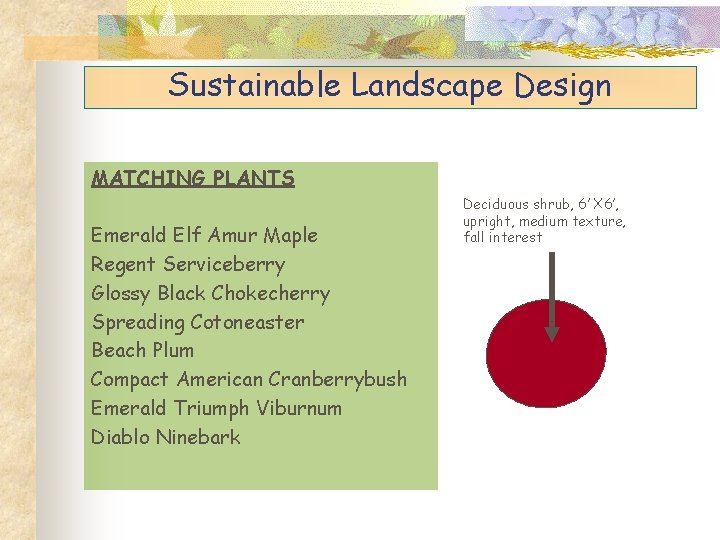 Sustainable Landscape Design

MATCHING PLANTS

Emerald Elf Amur Maple
Regent Serviceberry
Glossy Black Chokecherry
Spreading Cotoneaster
Beach Plum
Compact American Cranberrybush
Emerald Triumph Viburnum
Diablo Ninebark

Deciduous shrub, 6'X6', upright, medium texture, fall interest